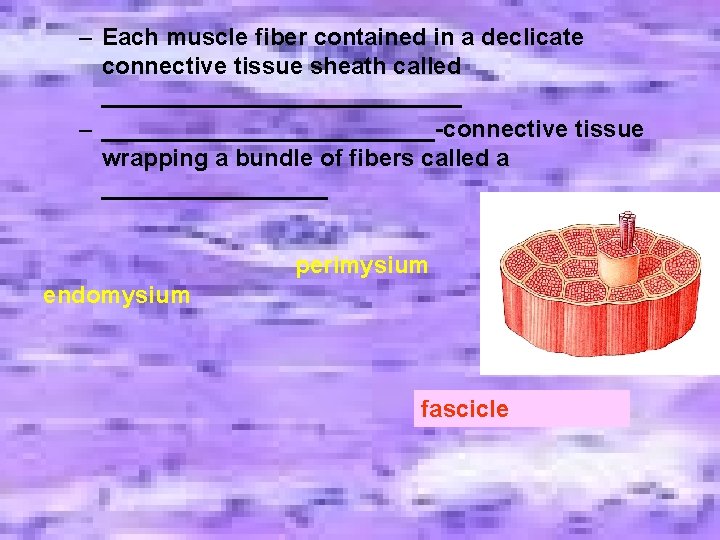 – Each muscle fiber contained in a declicate connective tissue sheath called ___________________________

– _________________________-connective tissue wrapping a bundle of fibers called a _________________

perimysium

endomysium

fascicle